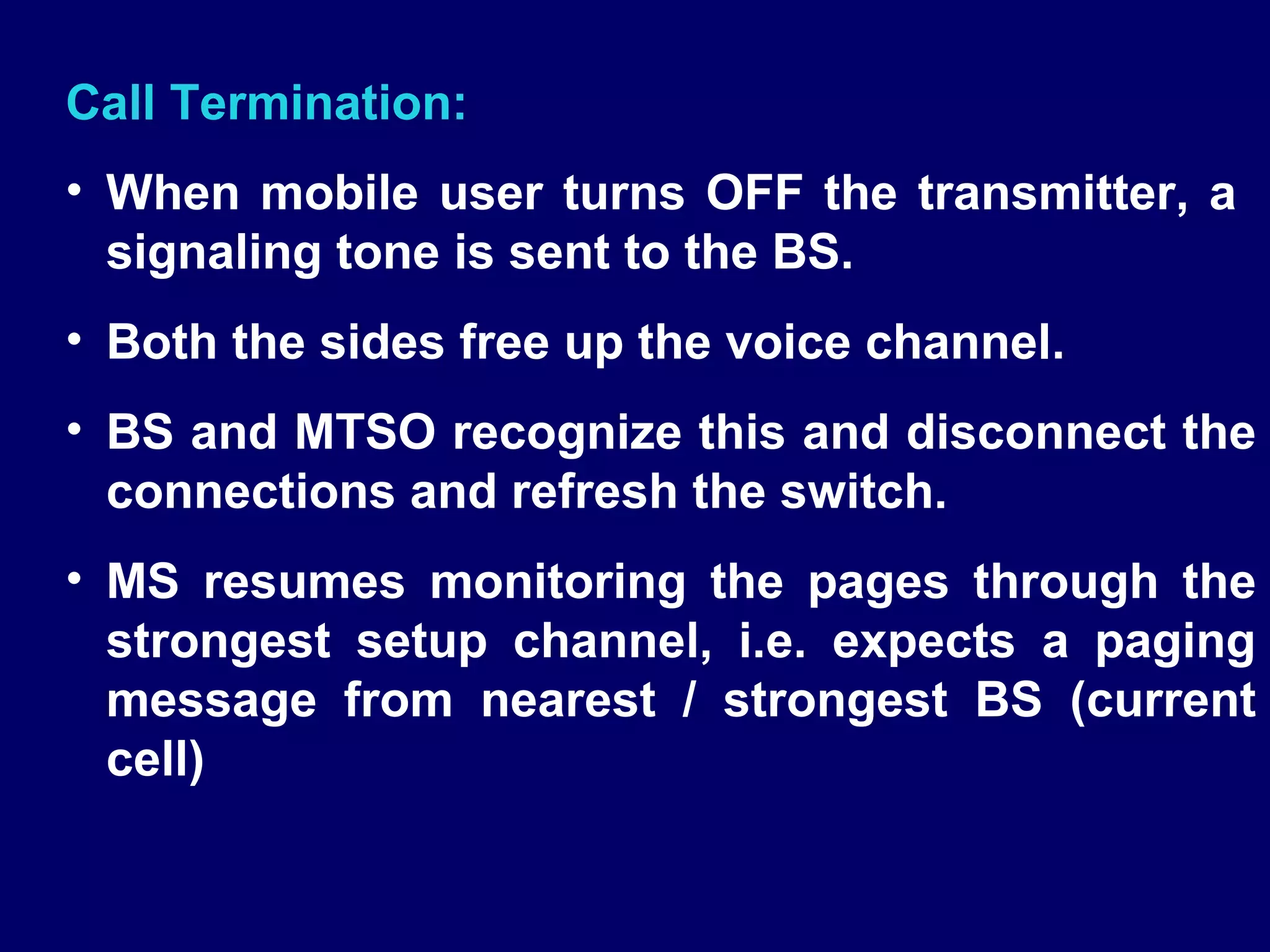 Call Termination:

• When mobile user turns OFF the transmitter, a signaling tone is sent to the BS.

• Both the sides free up the voice channel.

• BS and MTSO recognize this and disconnect the connections and refresh the switch.

• MS resumes monitoring the pages through the strongest setup channel, i.e. expects a paging message from nearest / strongest BS (current cell)